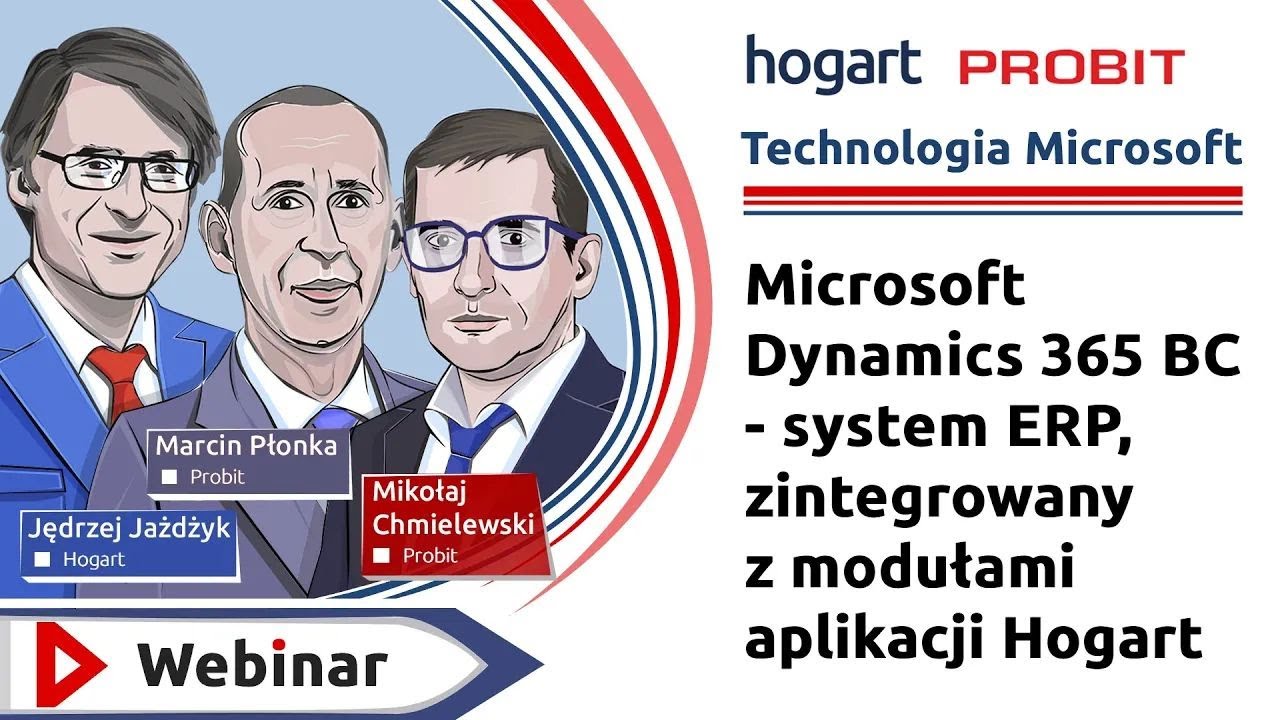 hogart PROBIT

Technologia Microsoft

Microsoft Dynamics 365 BC - system ERP, zintegrowany z modułami aplikacji Hogart

Marcin Płonka
Probit

Jędrzej Jażdżyk
Hogart

Mikołaj Chmielewski
Probit

Webinar